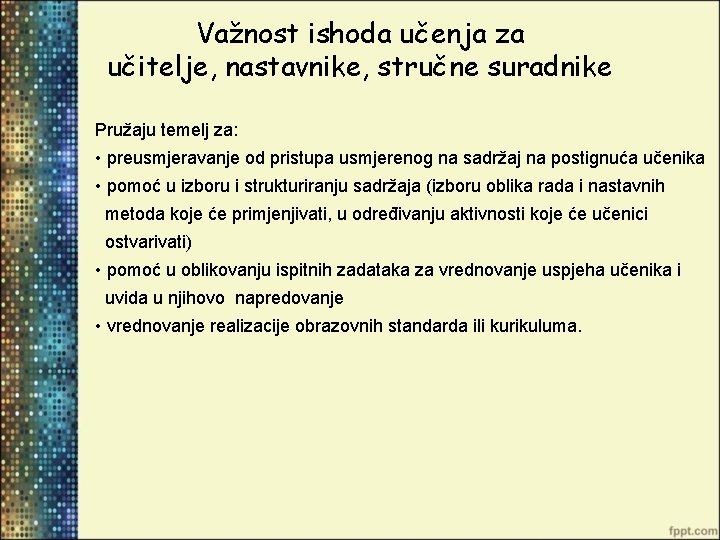 Važnost ishoda učenja za učitelje, nastavnike, stručne suradnike

Pružaju temelj za:

• preusmjeravanje od pristupa usmjerenog na sadržaj na postignuća učenika

• pomoć u izboru i strukturiranju sadržaja (izboru oblika rada i nastavnih metoda koje će primjenjivati, u određivanju aktivnosti koje će učenici ostvarivati)

• pomoć u oblikovanju ispitnih zadataka za vrednovanje uspjeha učenika i uvida u njihovo napredovanje

• vrednovanje realizacije obrazovnih standarda ili kurikuluma.

fppt.com